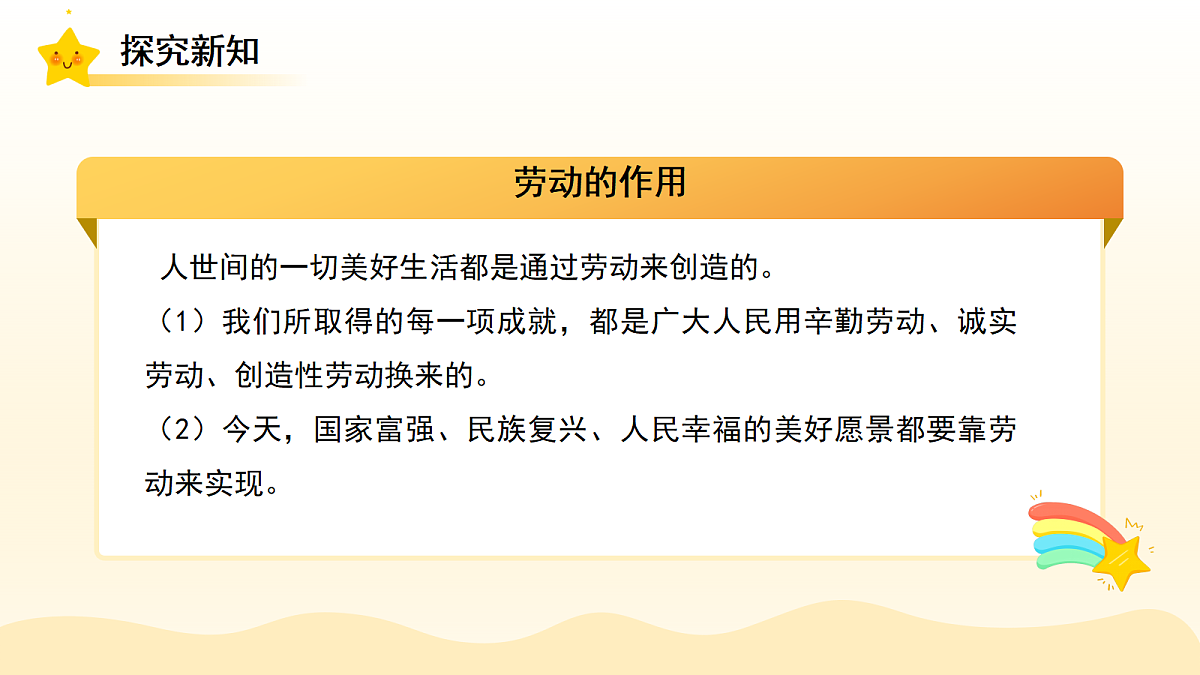 探究新知

劳动的作用

人世间的一切美好生活都是通过劳动来创造的。
（1）我们所取得的每一项成就，都是广大人民用辛勤劳动、诚实劳动、创造性劳动换来的。
（2）今天，国家富强、民族复兴、人民幸福的美好愿景都要靠劳动来实现。